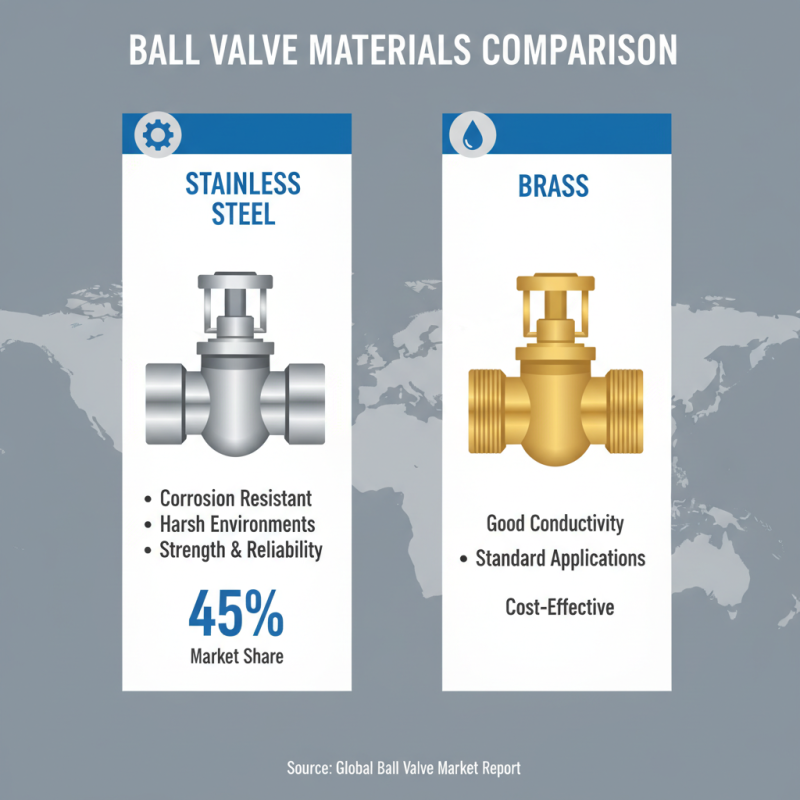 BALL VALVE MATERIALS COMPARISON

STAINLESS STEEL

• Corrosion Resistant
• Harsh Environments
• Strength & Reliability

45%
Market Share

BRASS

Good Conductivity
• Standard Applications
Cost-Effective

Source: Global Ball Valve Market Report